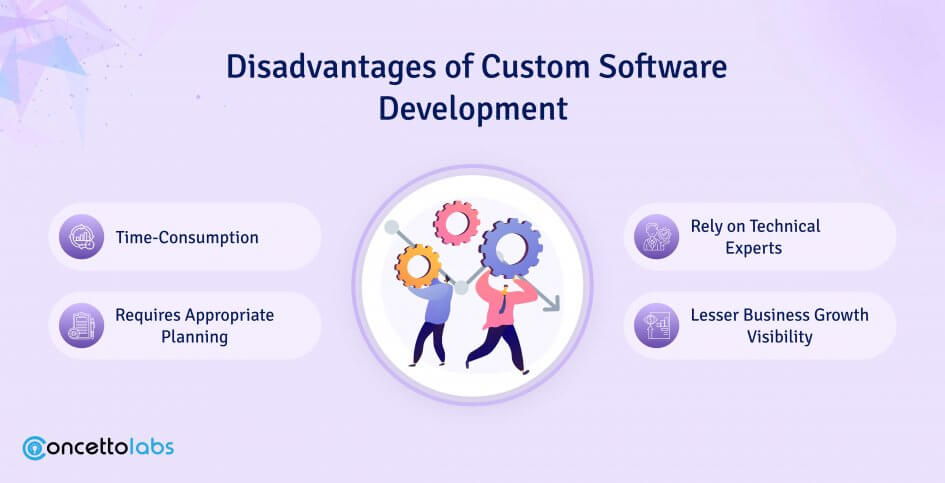 Disadvantages of Custom Software Development

Time-Consumption

Requires Appropriate Planning

Rely on Technical Experts

Lesser Business Growth Visibility

concettolabs